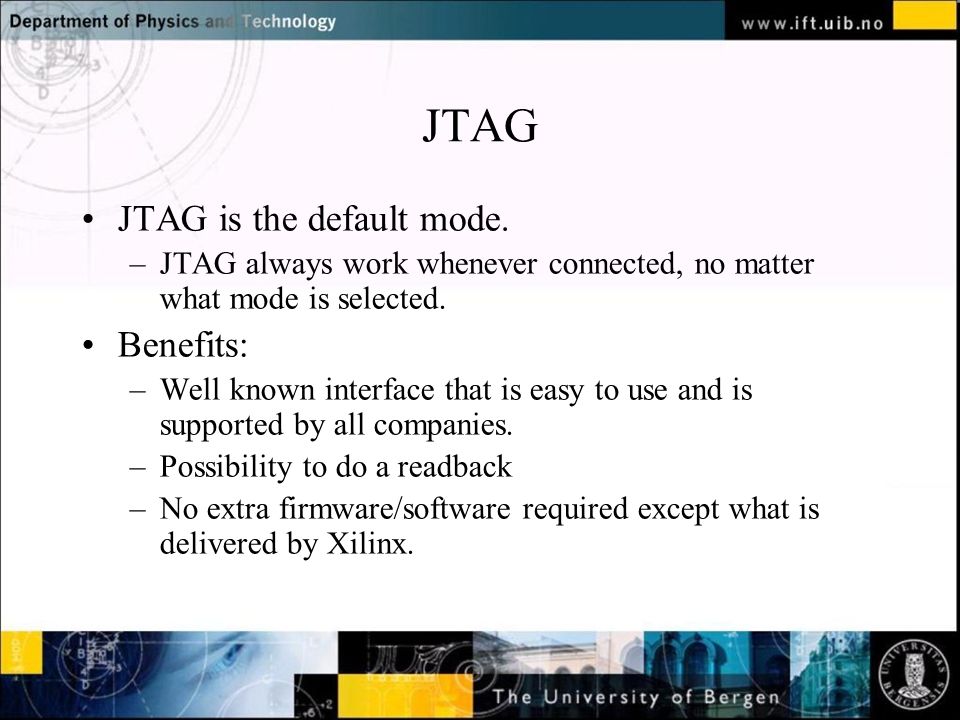 Department of Physics and Technology

www.ift.uib.no

JTAG

• JTAG is the default mode.
– JTAG always work whenever connected, no matter what mode is selected.

• Benefits:
– Well known interface that is easy to use and is supported by all companies.
– Possibility to do a readback
– No extra firmware/software required except what is delivered by Xilinx.

The University of Bergen

UNIVERSITAS BERGENSIS